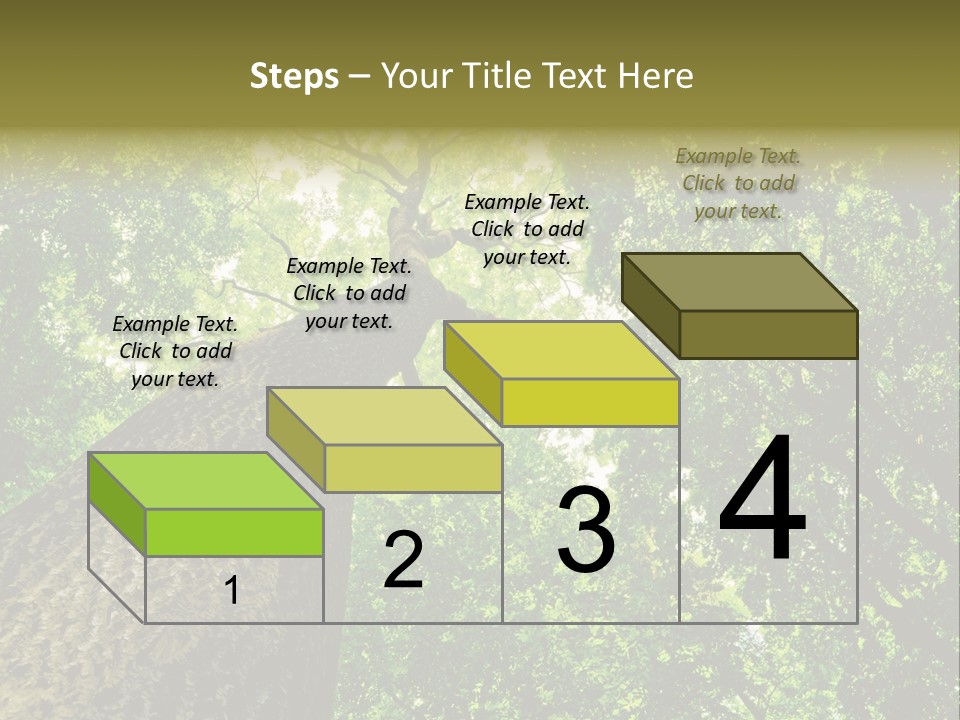 Steps – Your Title Text Here

Example Text. Click to add your text.

Example Text. Click to add your text.

Example Text. Click to add your text.

Example Text. Click to add your text.

1

2

3

4